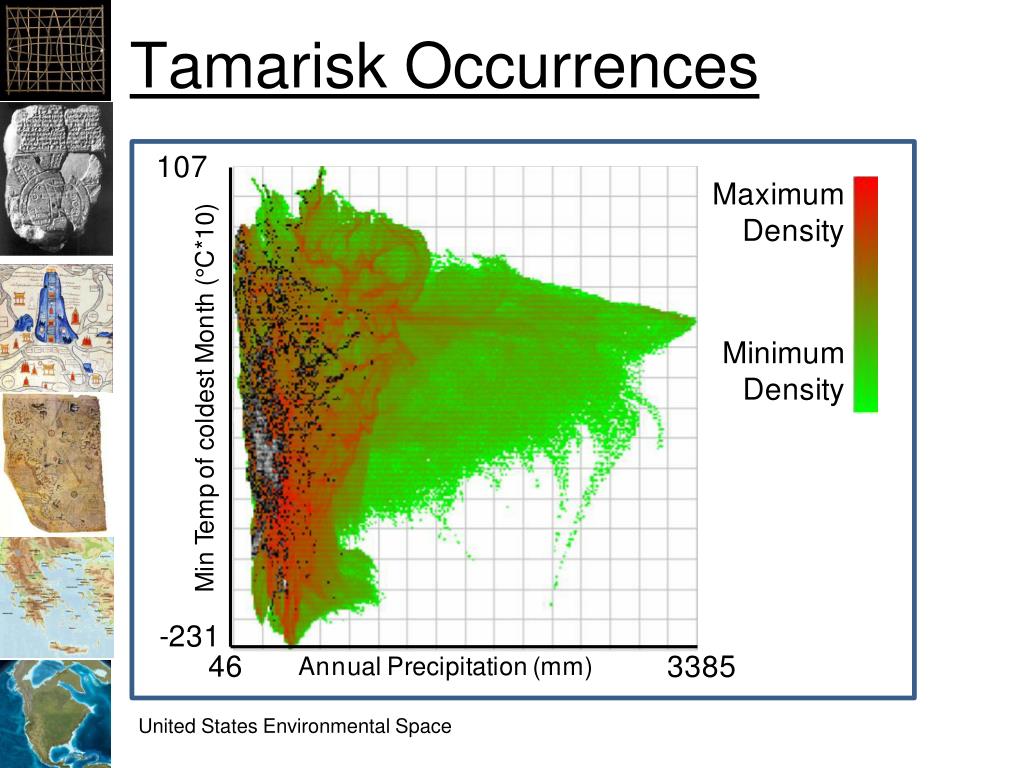 Tamarisk Occurrences

107

Min Temp of coldest Month (°C*10)

-231

46

Annual Precipitation (mm)

3385

Maximum Density

Minimum Density

United States Environmental Space